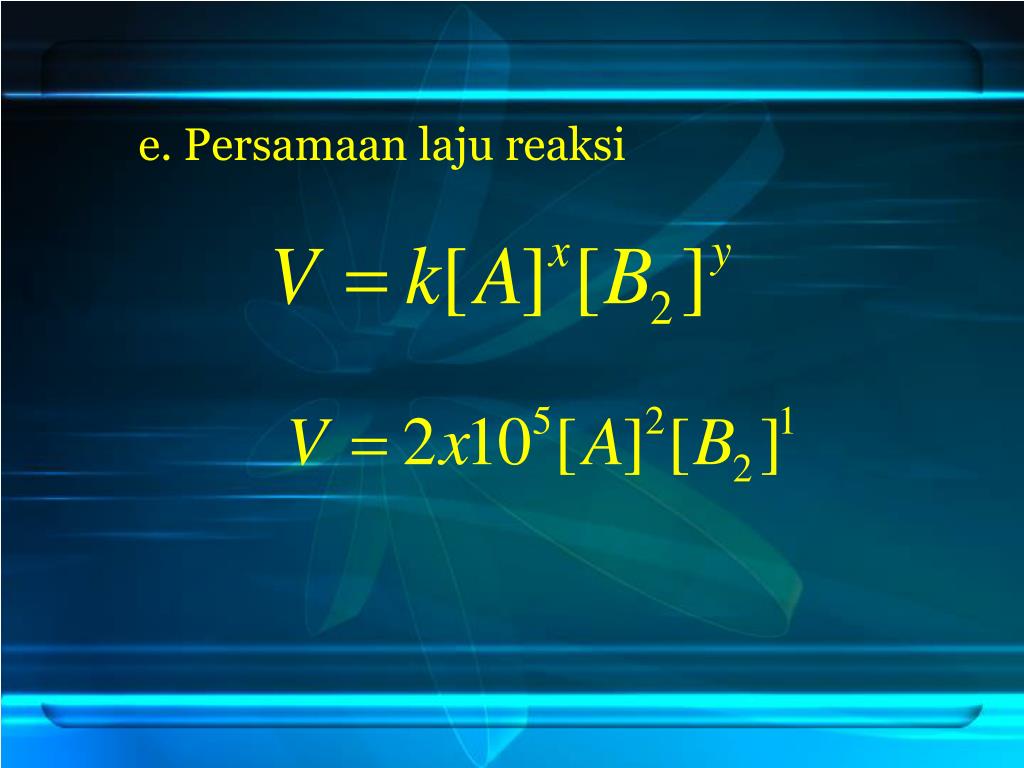 e. Persamaan laju reaksi

$V = k[A]^x[B_2]^y$

$V = 2x10^5[A]^2[B_2]^1$